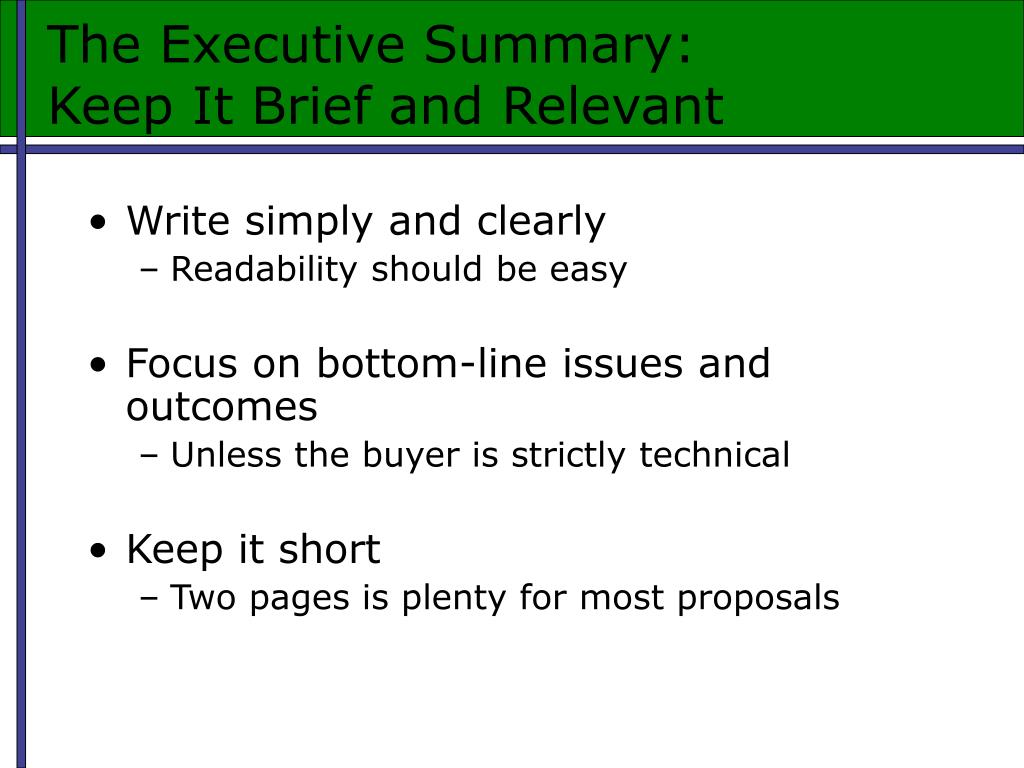 The Executive Summary:
Keep It Brief and Relevant

• Write simply and clearly
– Readability should be easy

• Focus on bottom-line issues and outcomes
– Unless the buyer is strictly technical

• Keep it short
– Two pages is plenty for most proposals